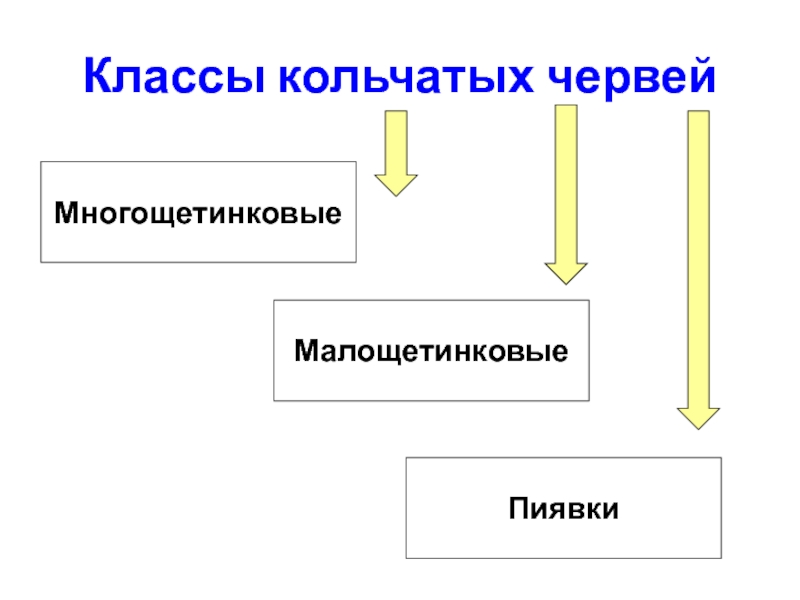 Классы кольчатых червей

Многощетинковые

Малощетинковые

Пиявки